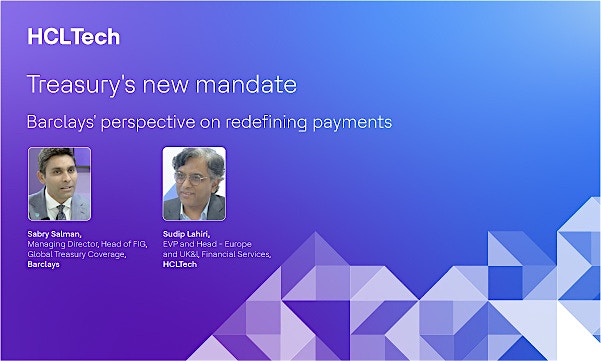 HCLTech

Treasury's new mandate

Barclays' perspective on redefining payments

Sabry Salman,
Managing Director, Head of FIG,
Global Treasury Coverage,
Barclays

Sudip Lahiri,
EVP and Head - Europe
and UK&I, Financial Services,
HCLTech